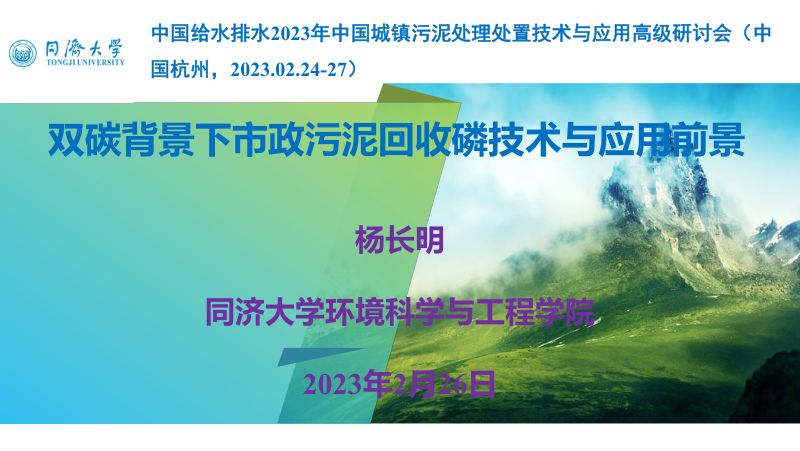 同濟大學
TONGJI UNIVERSITY

中国给水排水2023年中国城镇污泥处理处置技术与应用高级研讨会（中国杭州，2023.02.24-27）

双碳背景下市政污泥回收磷技术与应用前景

杨长明

同济大学环境科学与工程学院

2023年2月26日